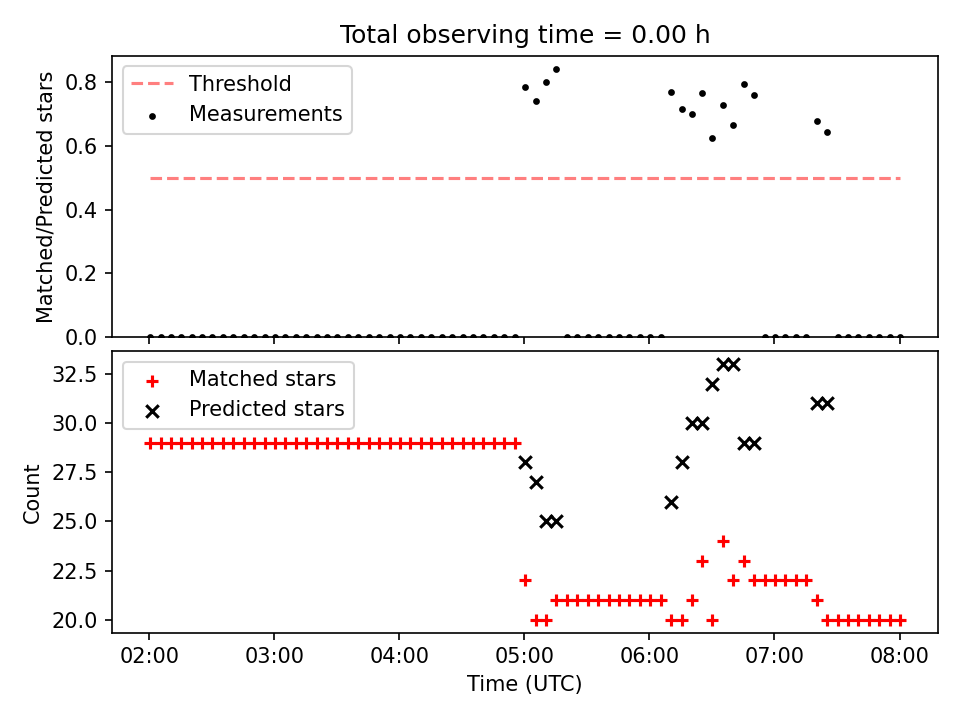 Total observing time = 0.00 h

Threshold
Measurements

Matched/Predicted stars

0.8
0.6
0.4
0.2
0.0

Matched stars
Predicted stars

Count

32.5
30.0
27.5
25.0
22.5
20.0

02:00
03:00
04:00
05:00
06:00
07:00
08:00

Time (UTC)